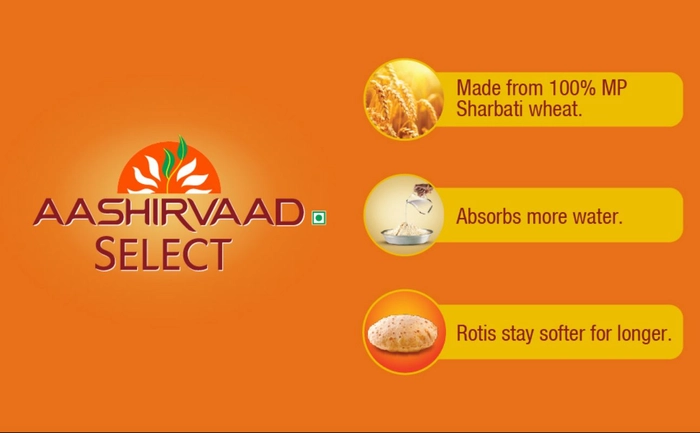 AASHIRVAAD
SELECT

Made from 100% MP Sharbati wheat.

Absorbs more water.

Rotis stay softer for longer.